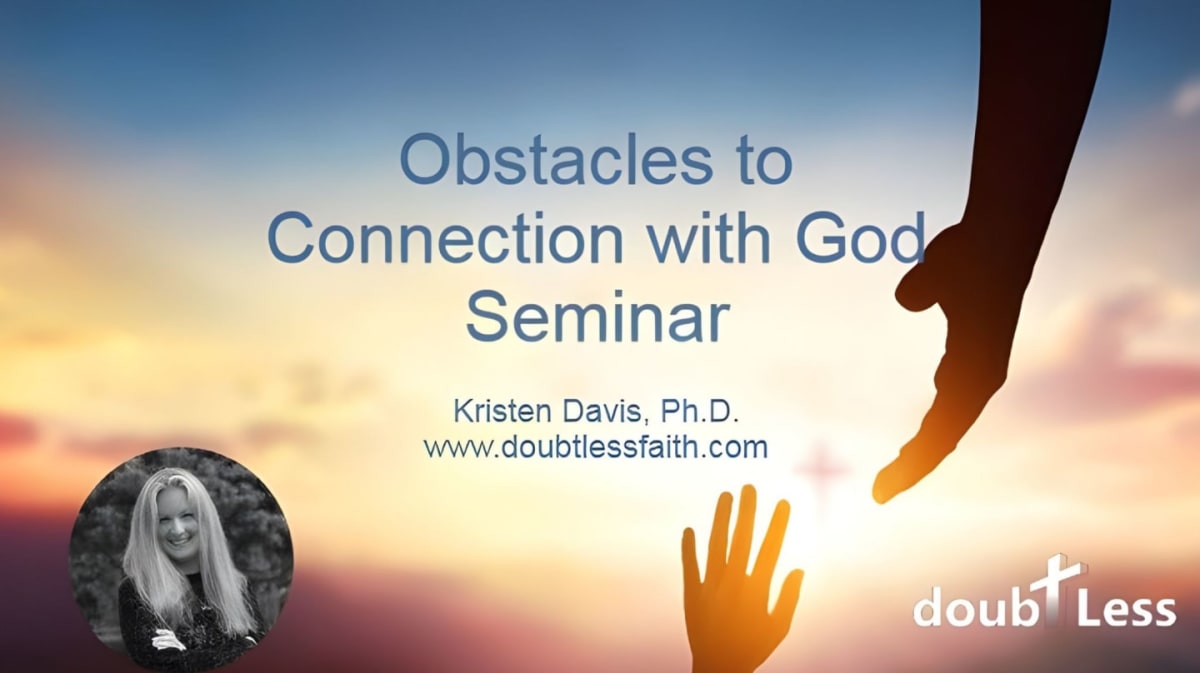 Obstacles to Connection with God Seminar

Kristen Davis, Ph.D.
www.doubtlessfaith.com

doubtLess